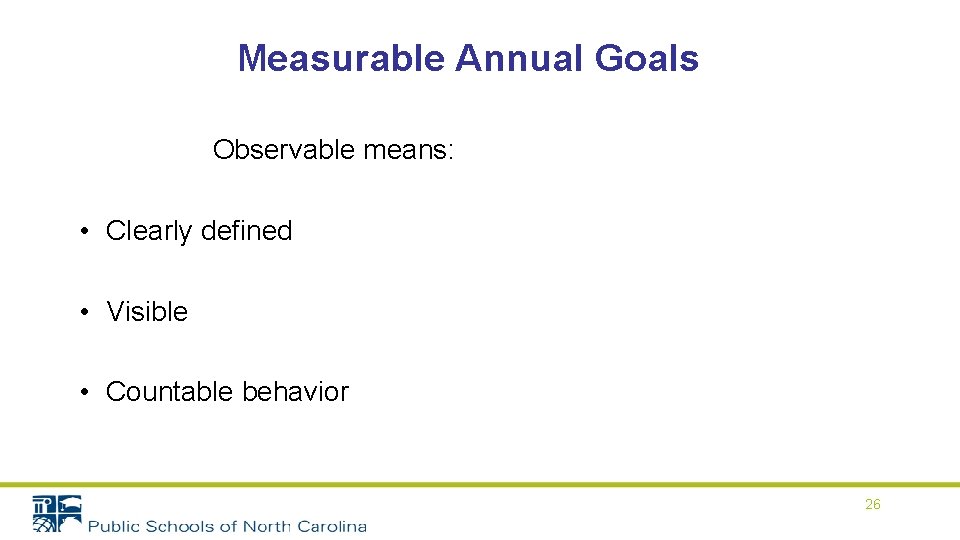 Measurable Annual Goals

Observable means:

• Clearly defined

• Visible

• Countable behavior

Public Schools of North Carolina

26